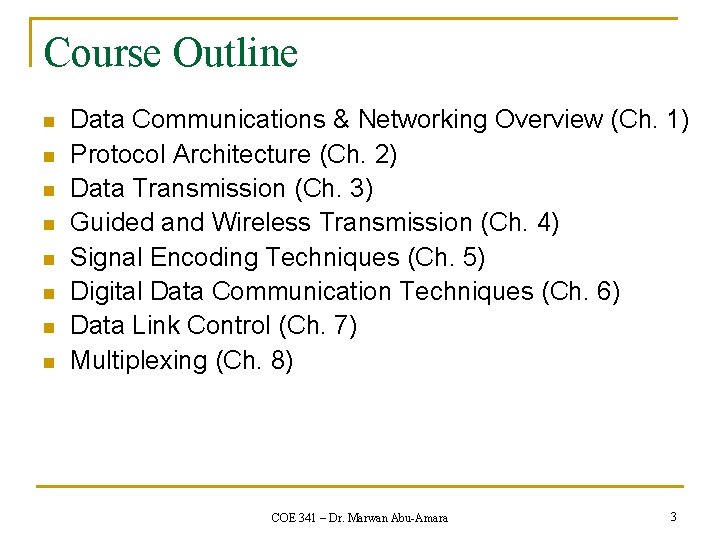 Course Outline

- Data Communications & Networking Overview (Ch. 1)
- Protocol Architecture (Ch. 2)
- Data Transmission (Ch. 3)
- Guided and Wireless Transmission (Ch. 4)
- Signal Encoding Techniques (Ch. 5)
- Digital Data Communication Techniques (Ch. 6)
- Data Link Control (Ch. 7)
- Multiplexing (Ch. 8)

COE 341 – Dr. Marwan Abu-Amara

3